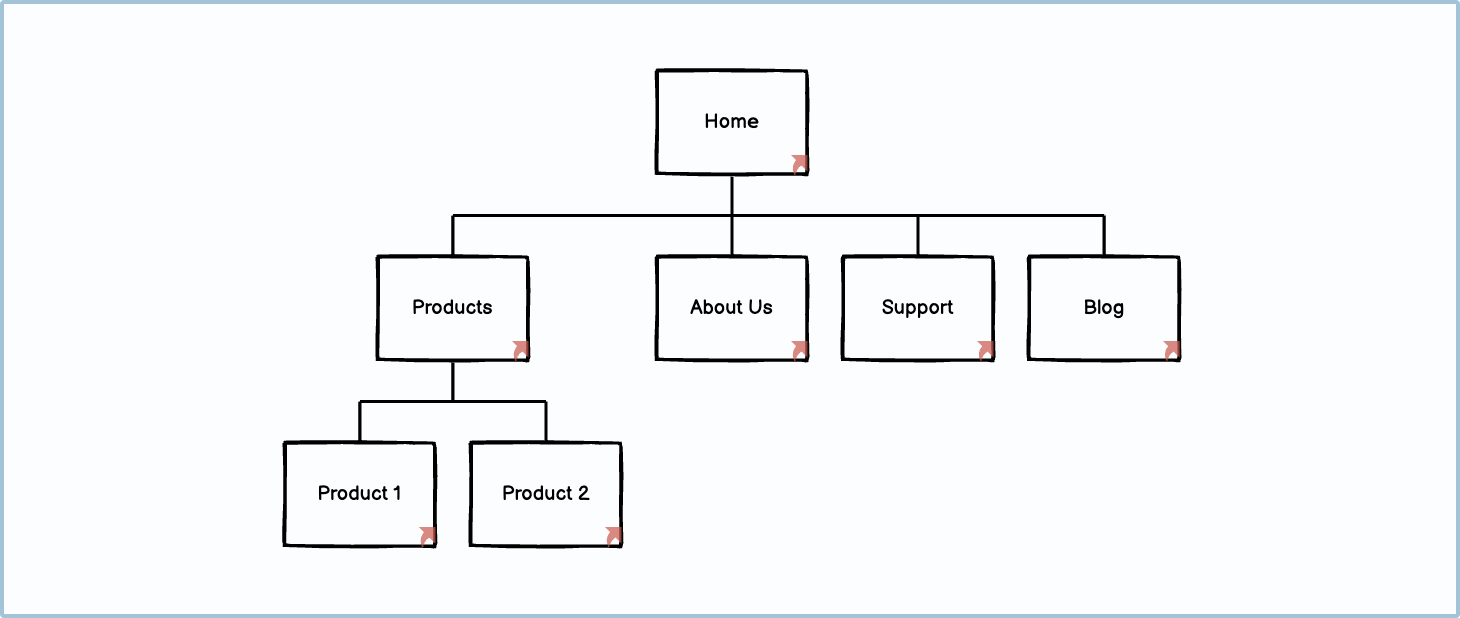 Home

Products

About Us

Support

Blog

Product 1

Product 2